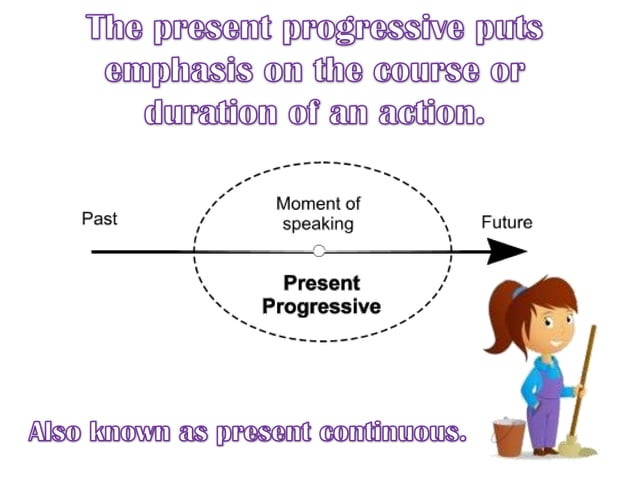 The present progressive puts emphasis on the course or duration of an action.

Past

Moment of speaking

Future

Present Progressive

Also known as present continuous.